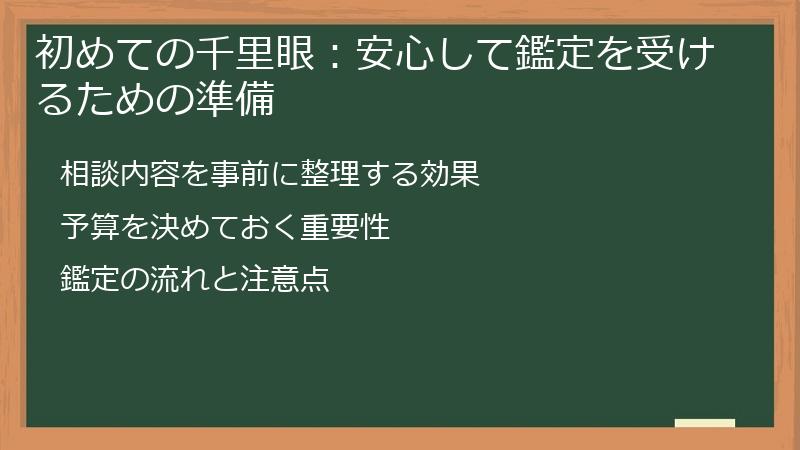 初めての千里眼：安心して鑑定を受けるための準備

相談内容を事前に整理する効果

予算を決めておく重要性

鑑定の流れと注意点